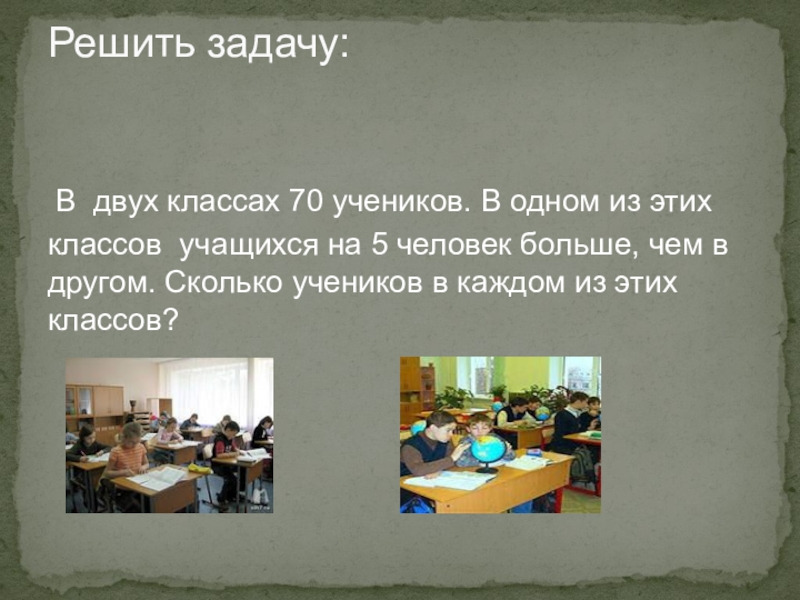 Решить задачу:

В двух классах 70 учеников. В одном из этих классов учащихся на 5 человек больше, чем в другом. Сколько учеников в каждом из этих классов?